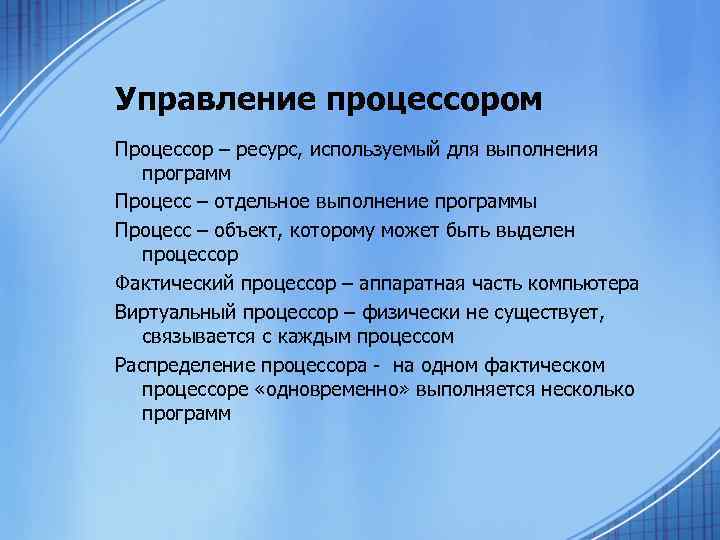 Управление процессором

Процессор – ресурс, используемый для выполнения программ

Процесс – отдельное выполнение программы

Процесс – объект, которому может быть выделен процессор

Фактический процессор – аппаратная часть компьютера

Виртуальный процессор – физически не существует, связывается с каждым процессом

Распределение процессора - на одном фактическом процессоре «одновременно» выполняется несколько программ